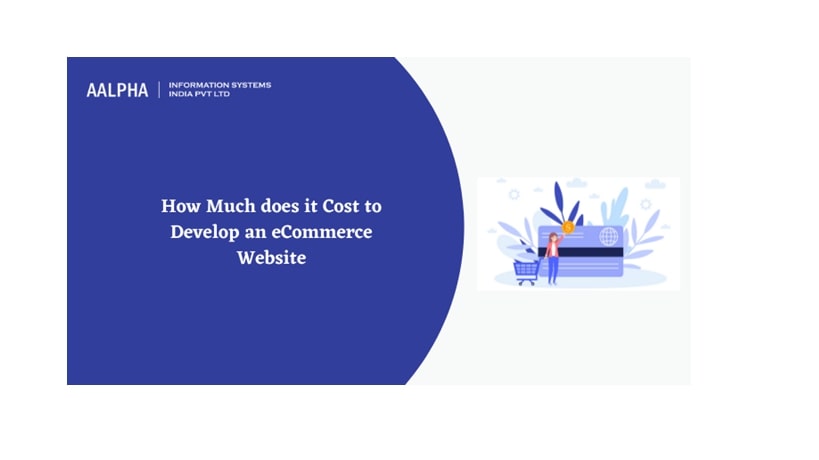 AALPHA | INFORMATION SYSTEMS INDIA PVT LTD

How Much does it Cost to Develop an eCommerce Website

$